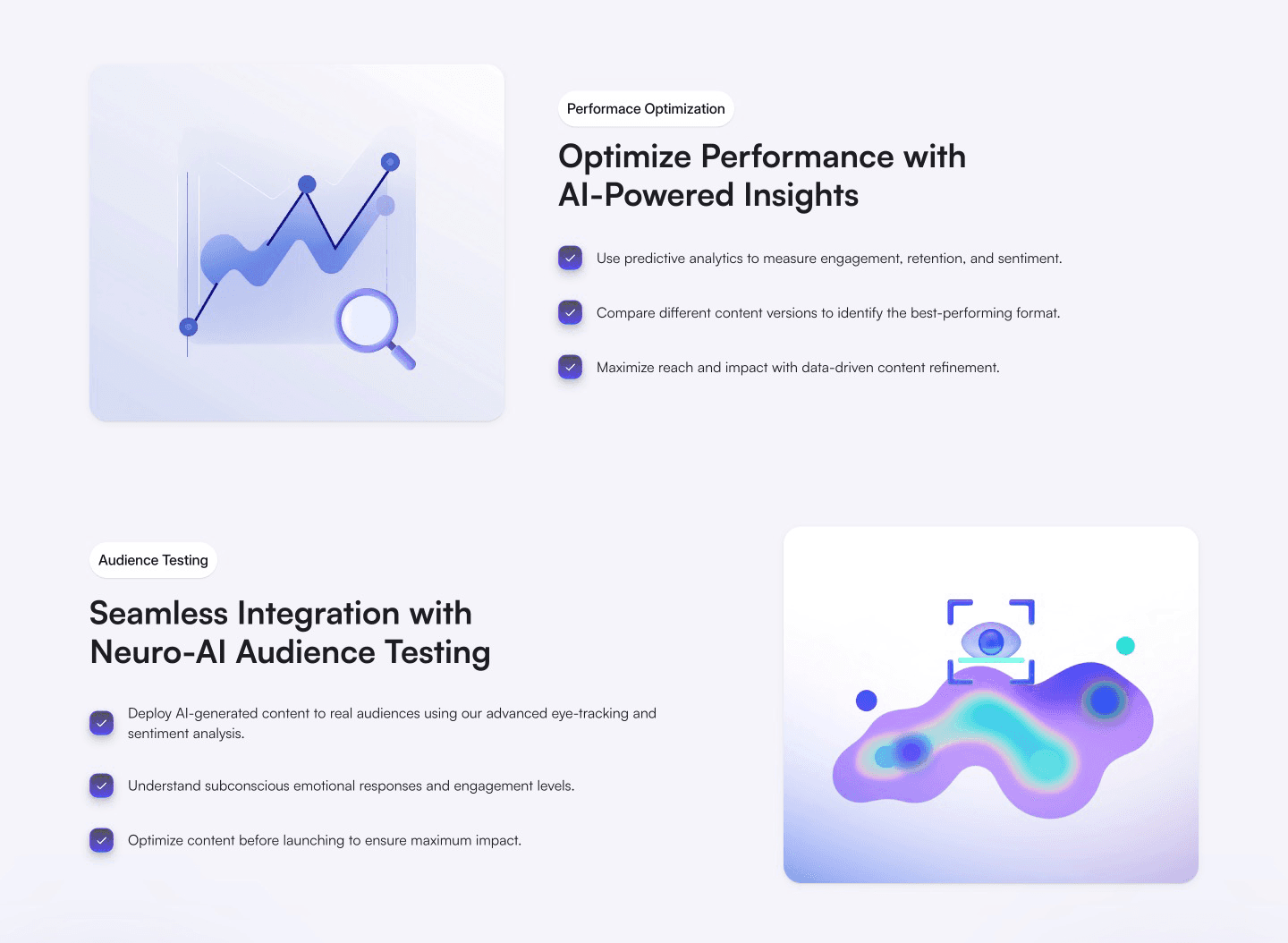 Performace Optimization

Optimize Performance with AI-Powered Insights

Use predictive analytics to measure engagement, retention, and sentiment.

Compare different content versions to identify the best-performing format.

Maximize reach and impact with data-driven content refinement.

Audience Testing

Seamless Integration with Neuro-AI Audience Testing

Deploy AI-generated content to real audiences using our advanced eye-tracking and sentiment analysis.

Understand subconscious emotional responses and engagement levels.

Optimize content before launching to ensure maximum impact.